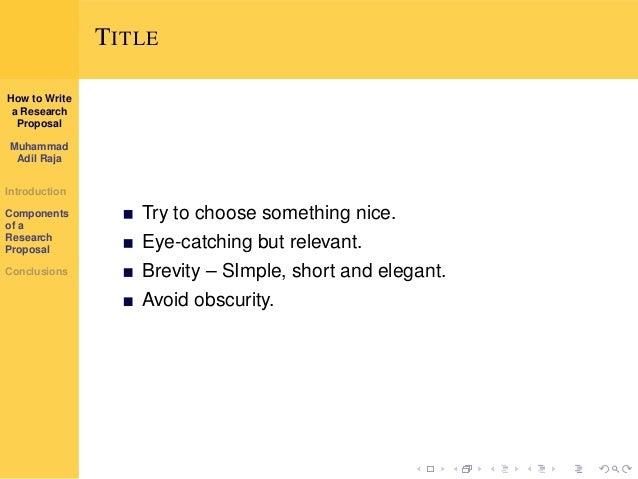 TITLE

How to Write a Research Proposal

Muhammad Adil Raja

Introduction

Components of a Research Proposal

Conclusions

■ Try to choose something nice.
■ Eye-catching but relevant.
■ Brevity – SImple, short and elegant.
■ Avoid obscurity.